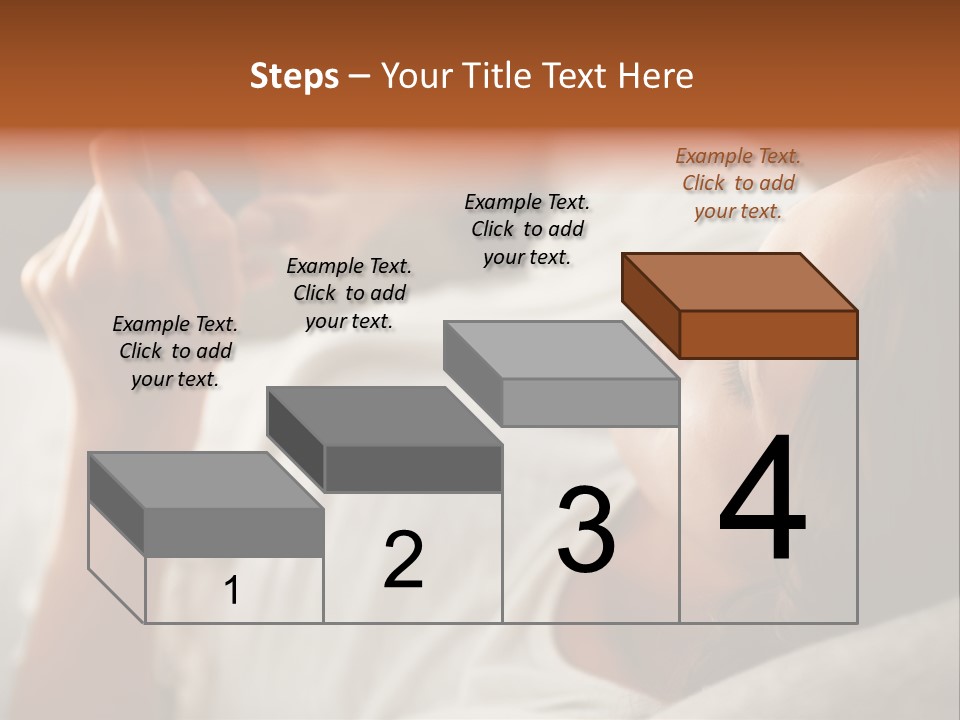 Steps – Your Title Text Here

Example Text. Click to add your text.

Example Text. Click to add your text.

Example Text. Click to add your text.

Example Text. Click to add your text.

1

2

3

4